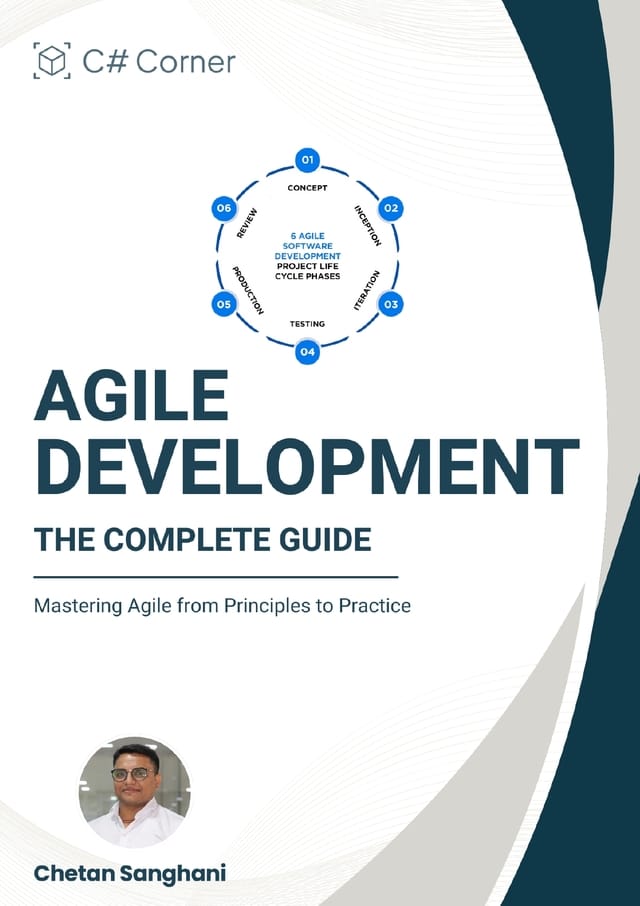 C# Corner

01
CONCEPT
02
INCEPTION
03
ITERATION
04
TESTING
05
PRODUCTION
06
REVIEW

6 AGILE SOFTWARE DEVELOPMENT PROJECT LIFE CYCLE PHASES

AGILE DEVELOPMENT

THE COMPLETE GUIDE

Mastering Agile from Principles to Practice

Chetan Sanghani